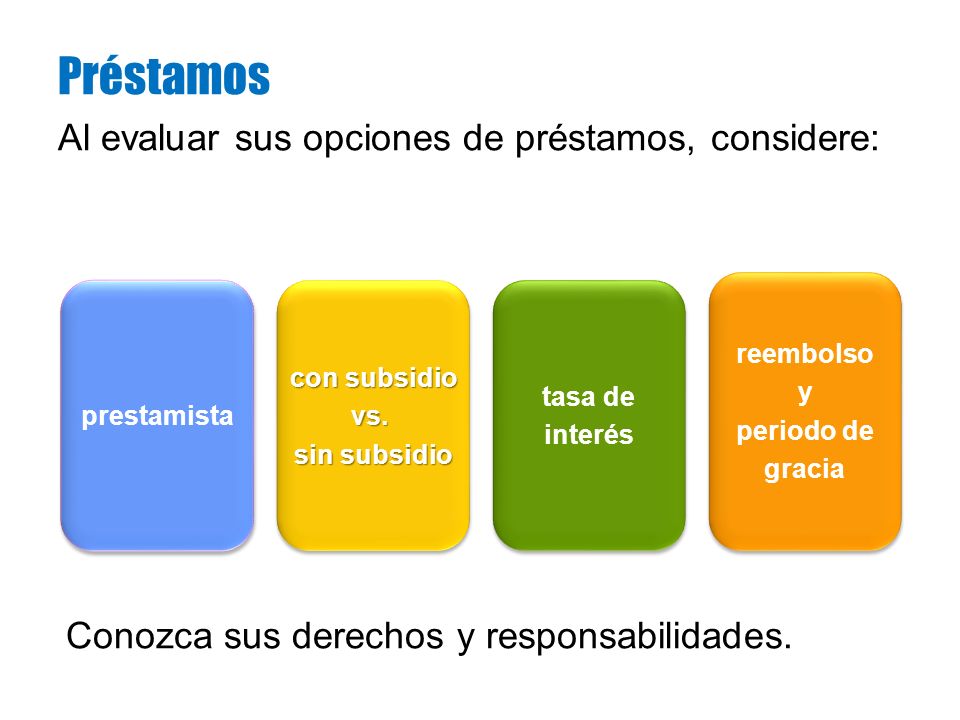 Préstamos

Al evaluar sus opciones de préstamos, considere:

prestamista

con subsidio
vs.
sin subsidio

tasa de
interés

reembolso
y
periodo de
gracia

Conozca sus derechos y responsabilidades.